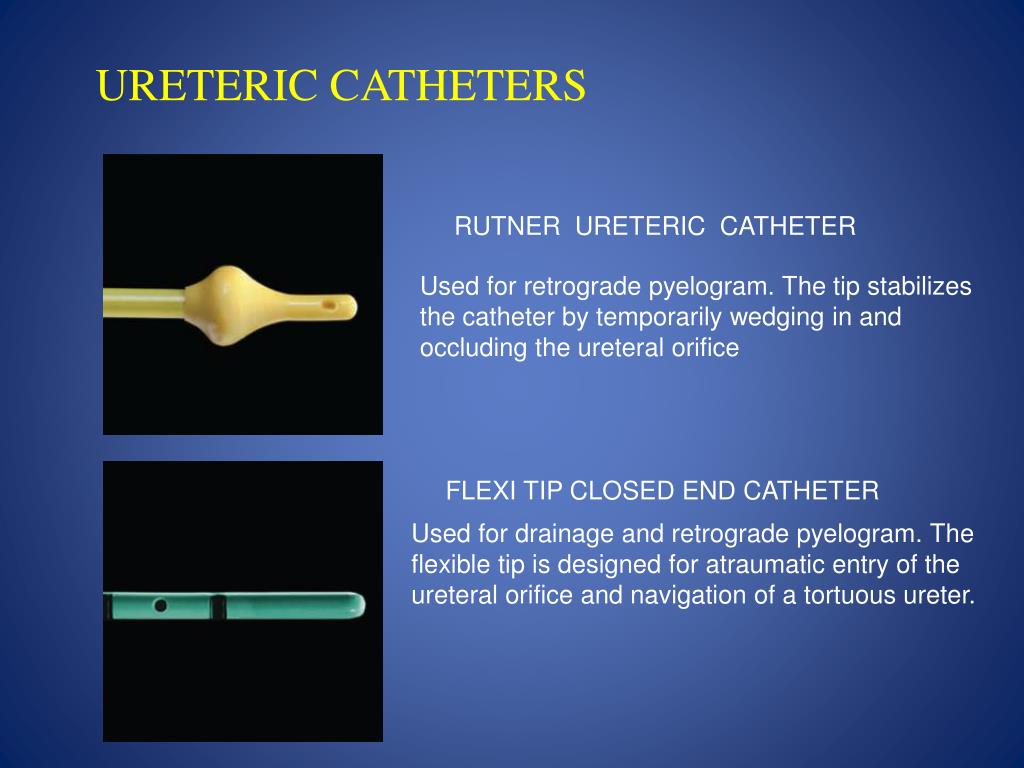 URETERIC CATHETERS

RUTNER URETERIC CATHETER

Used for retrograde pyelogram. The tip stabilizes the catheter by temporarily wedging in and occluding the ureteral orifice

FLEXI TIP CLOSED END CATHETER

Used for drainage and retrograde pyelogram. The flexible tip is designed for atraumatic entry of the ureteral orifice and navigation of a tortuous ureter.